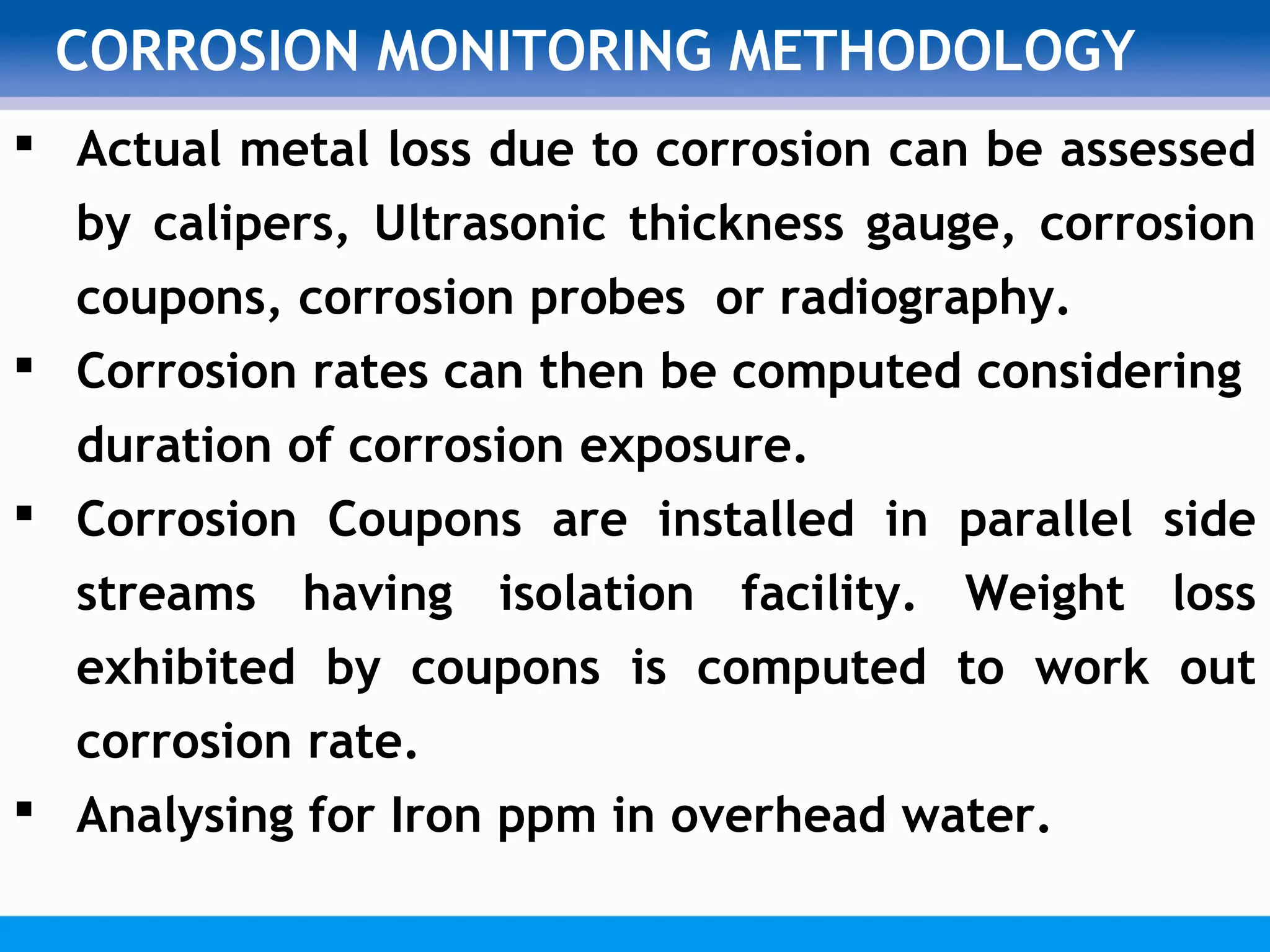 CORROSION MONITORING METHODOLOGY

▪ Actual metal loss due to corrosion can be assessed by calipers, Ultrasonic thickness gauge, corrosion coupons, corrosion probes or radiography.

▪ Corrosion rates can then be computed considering duration of corrosion exposure.

▪ Corrosion Coupons are installed in parallel side streams having isolation facility. Weight loss exhibited by coupons is computed to work out corrosion rate.

▪ Analysing for Iron ppm in overhead water.